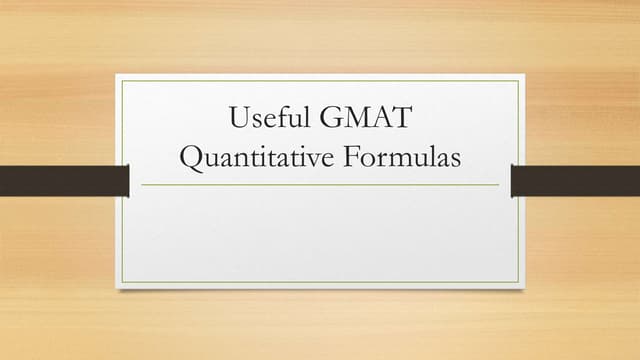 Useful GMAT Quantitative Formulas